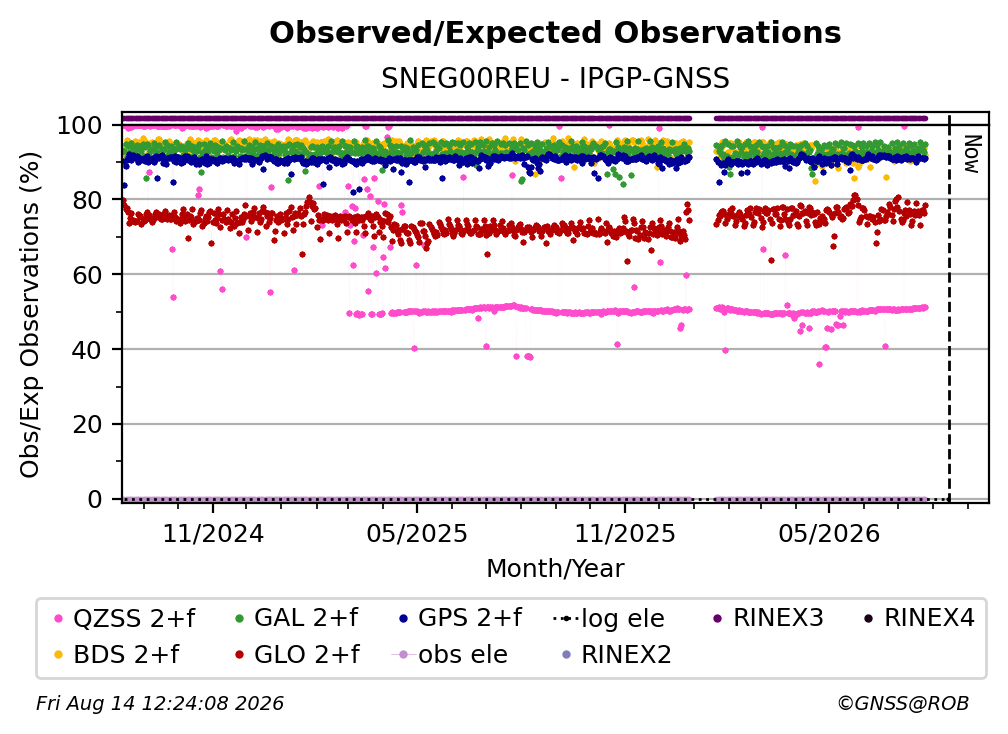 Observed/Expected Observations

SNEG00REU - IPGP-GNSS

Obs/Exp Observations (%)

100
80
60
40
20
0

Now

11/2024
05/2025
11/2025
05/2026

Month/Year

QZSS 2+f
GAL 2+f
GPS 2+f
log ele
RINEX3
RINEX4
BDS 2+f
GLO 2+f
obs ele
RINEX2

Fri Aug 14 12:24:08 2026

©GNSS@ROB